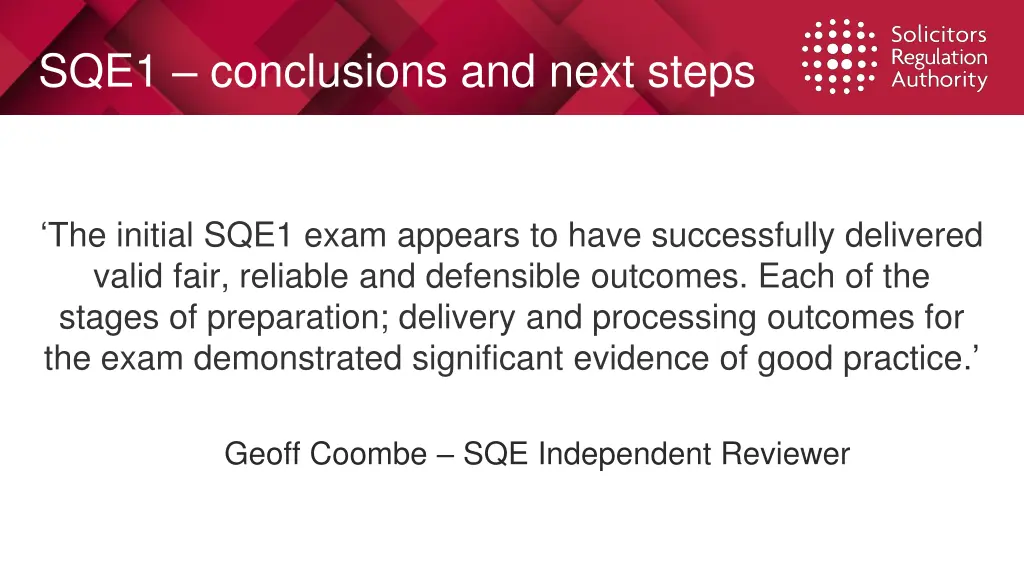 SQE1 – conclusions and next steps

Solicitors Regulation Authority

‘The initial SQE1 exam appears to have successfully delivered valid fair, reliable and defensible outcomes. Each of the stages of preparation; delivery and processing outcomes for the exam demonstrated significant evidence of good practice.’

Geoff Coombe – SQE Independent Reviewer